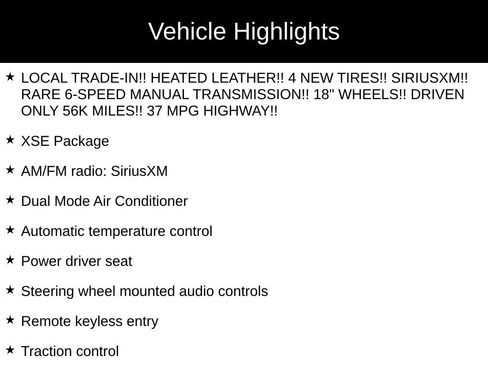 Vehicle Highlights

★ LOCAL TRADE-IN!! HEATED LEATHER!! 4 NEW TIRES!! SIRIUSXM!! RARE 6-SPEED MANUAL TRANSMISSION!! 18" WHEELS!! DRIVEN ONLY 56K MILES!! 37 MPG HIGHWAY!!

★ XSE Package

★ AM/FM radio: SiriusXM

★ Dual Mode Air Conditioner

★ Automatic temperature control

★ Power driver seat

★ Steering wheel mounted audio controls

★ Remote keyless entry

★ Traction control